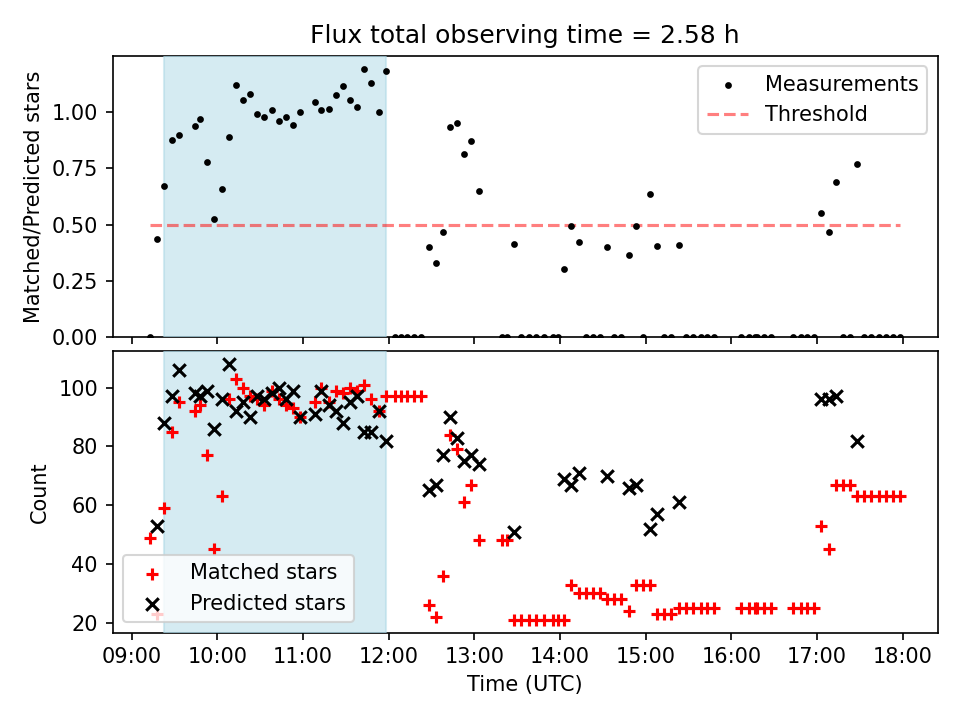 Flux total observing time = 2.58 h

Matched/Predicted stars

1.00
0.75
0.50
0.25
0.00

Measurements
Threshold

Count

100
80
60
40
20

Matched stars
Predicted stars

09:00 10:00 11:00 12:00 13:00 14:00 15:00 16:00 17:00 18:00

Time (UTC)